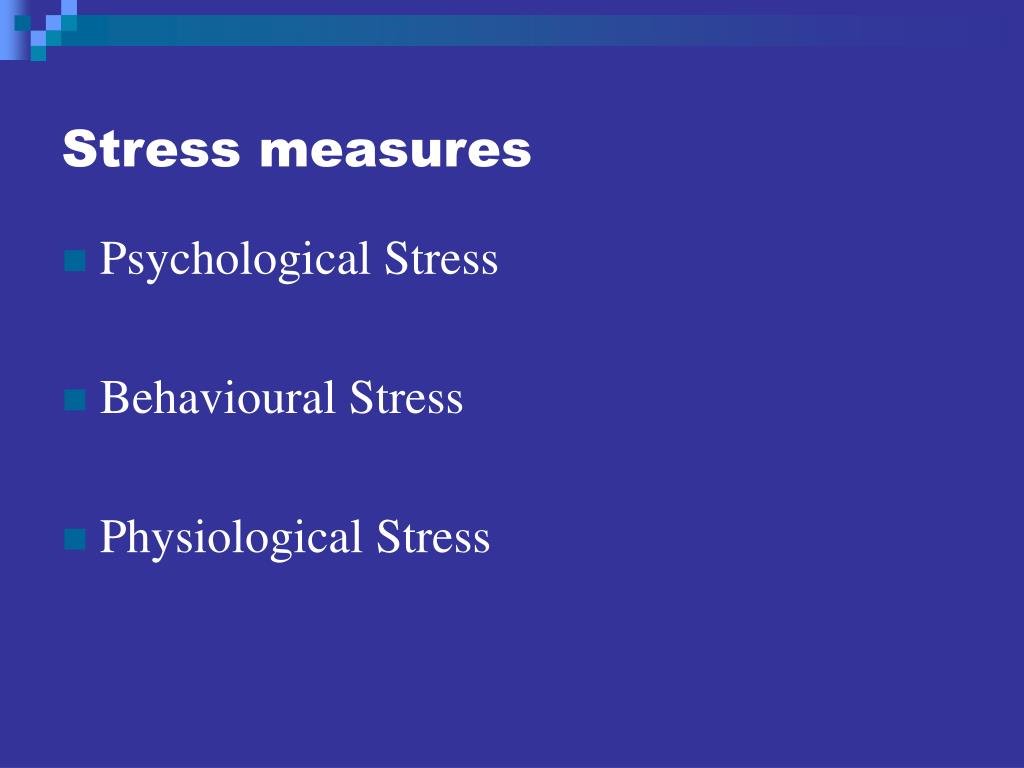 Stress measures

Psychological Stress

Behavioural Stress

Physiological Stress